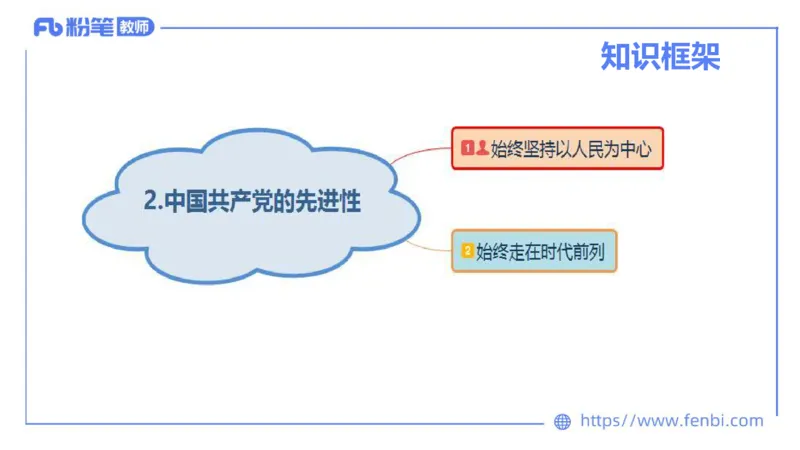 Fb 粉笔 教师

知识框架

2.中国共产党的先进性

1 始终坚持以人民为中心

2 始终走在时代前列

https://www.fenbi.com